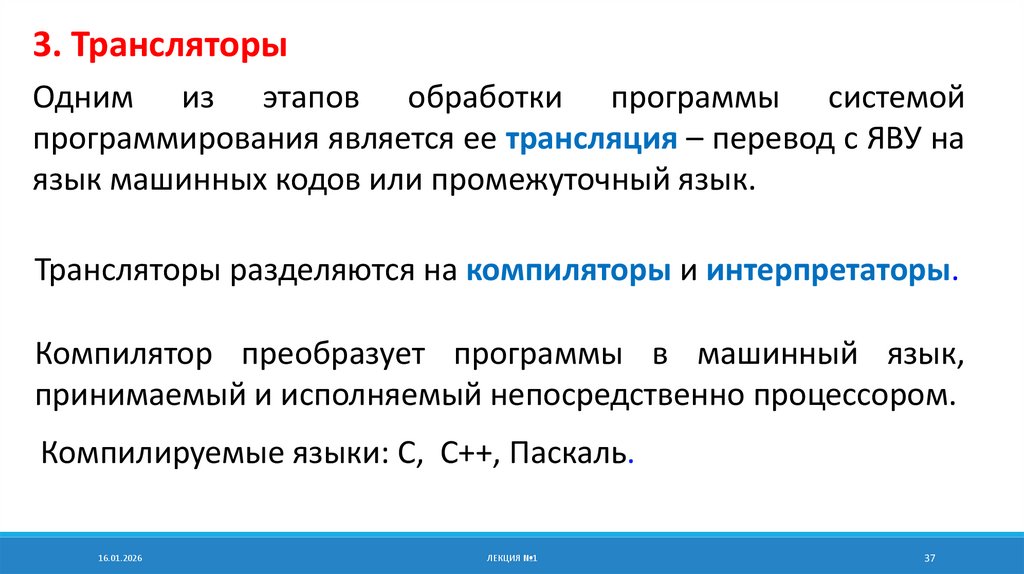 3. Трансляторы

Одним из этапов обработки программы системой программирования является ее трансляция – перевод с ЯВУ на язык машинных кодов или промежуточный язык.

Трансляторы разделяются на компиляторы и интерпретаторы.

Компилятор преобразует программы в машинный язык, принимаемый и исполняемый непосредственно процессором.

Компилируемые языки: С, С++, Паскаль.

16.01.2026

ЛЕКЦИЯ №1

37